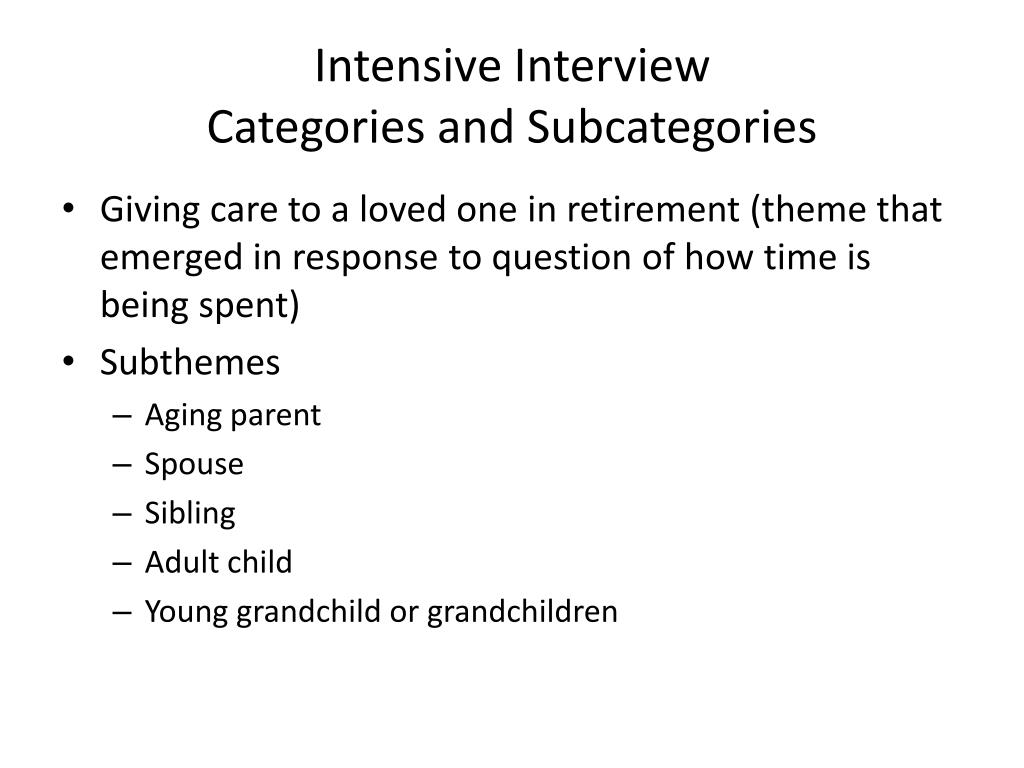 Intensive Interview
Categories and Subcategories

• Giving care to a loved one in retirement (theme that emerged in response to question of how time is being spent)
• Subthemes
– Aging parent
– Spouse
– Sibling
– Adult child
– Young grandchild or grandchildren